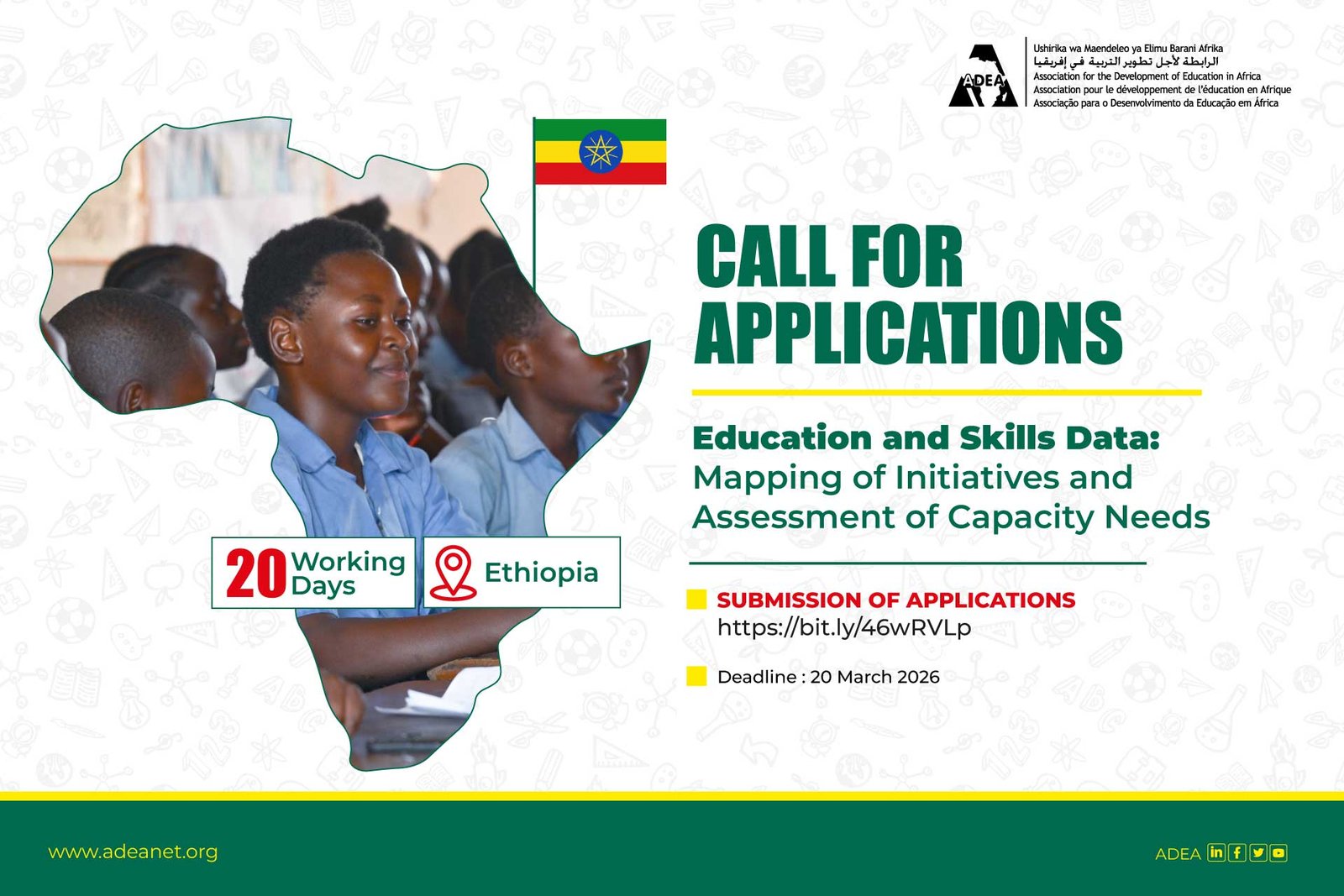 ADEA

Ushirika wa Maendeleo ya Elimu Barani Afrika
الرابطة لأجل تطوير التربية في إفريقيا
Association for the Development of Education in Africa
Association pour le développement de l'éducation en Afrique
Associação para o Desenvolvimento da Educação em África

CALL FOR APPLICATIONS

Education and Skills Data: Mapping of Initiatives and Assessment of Capacity Needs

20 Working Days

Ethiopia

SUBMISSION OF APPLICATIONS
https://bit.ly/46wRVLp

Deadline : 20 March 2026

www.adeanet.org

ADEA